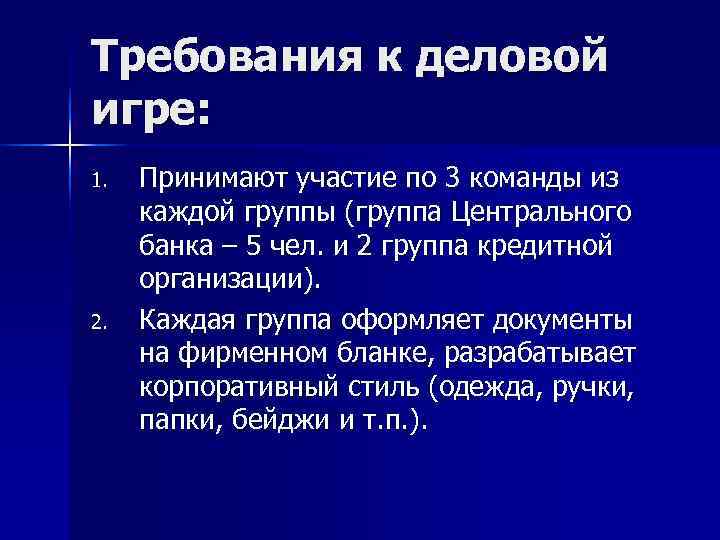 Требования к деловой игре:

1. Принимают участие по 3 команды из каждой группы (группа Центрального банка – 5 чел. и 2 группа кредитной организации).

2. Каждая группа оформляет документы на фирменном бланке, разрабатывает корпоративный стиль (одежда, ручки, папки, бейджи и т.п.).